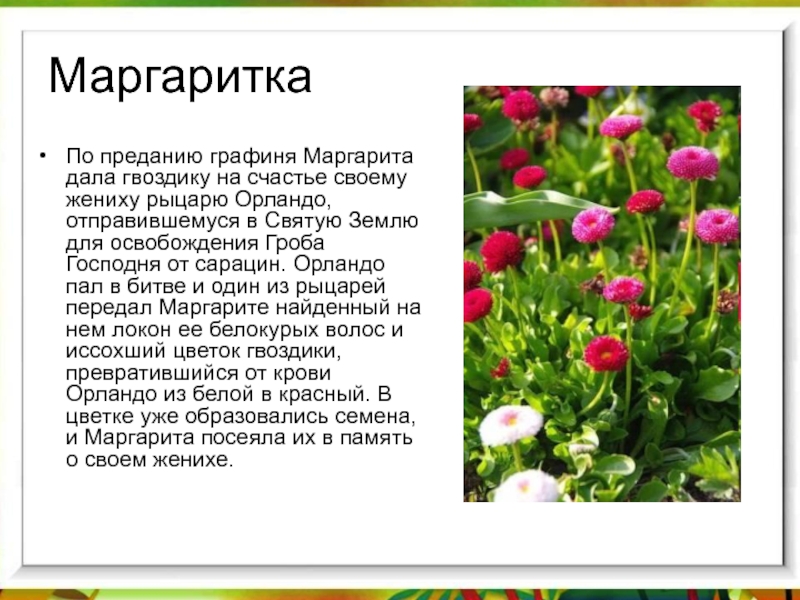 Маргаритка

• По преданию графиня Маргарита дала гвоздику на счастье своему жениху рыцарю Орландо, отправившемуся в Святую Землю для освобождения Гроба Господня от сарацин. Орландо пал в битве и один из рыцарей передал Маргарите найденный на нем локон ее белокурых волос и иссохший цветок гвоздики, превратившийся от крови Орландо из белой в красный. В цветке уже образовались семена, и Маргарита посеяла их в память о своем женихе.